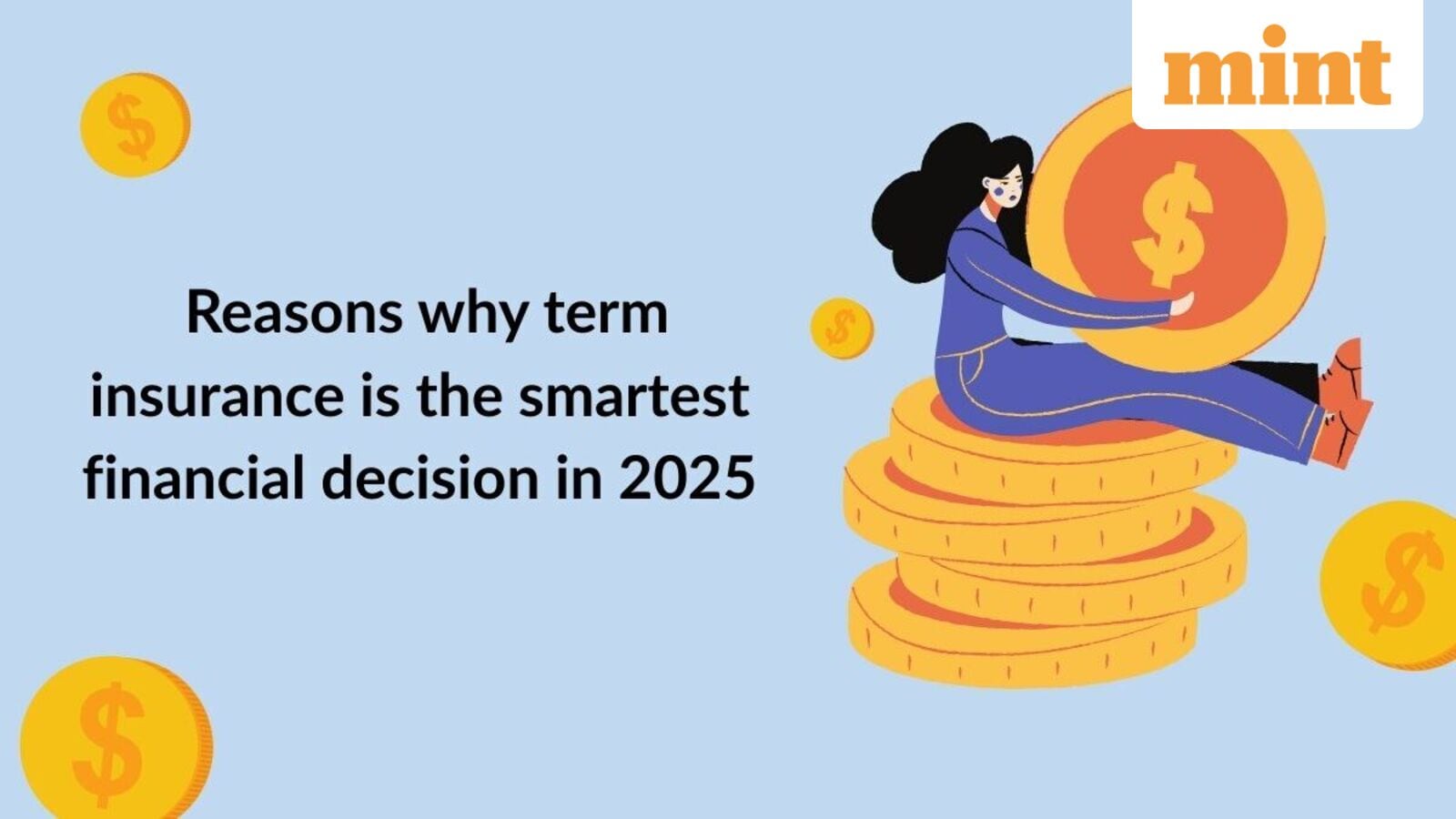 mint

Reasons why term insurance is the smartest financial decision in 2025